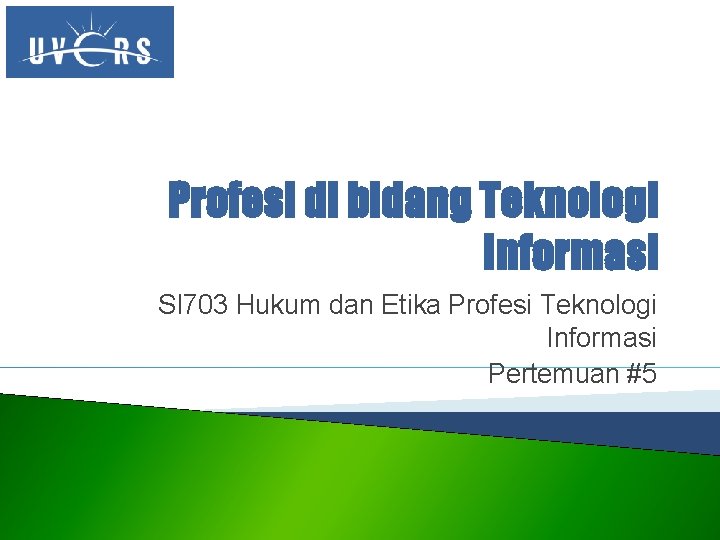 UVERS

Profesi di bidang Teknologi Informasi

SI703 Hukum dan Etika Profesi Teknologi Informasi

Pertemuan #5